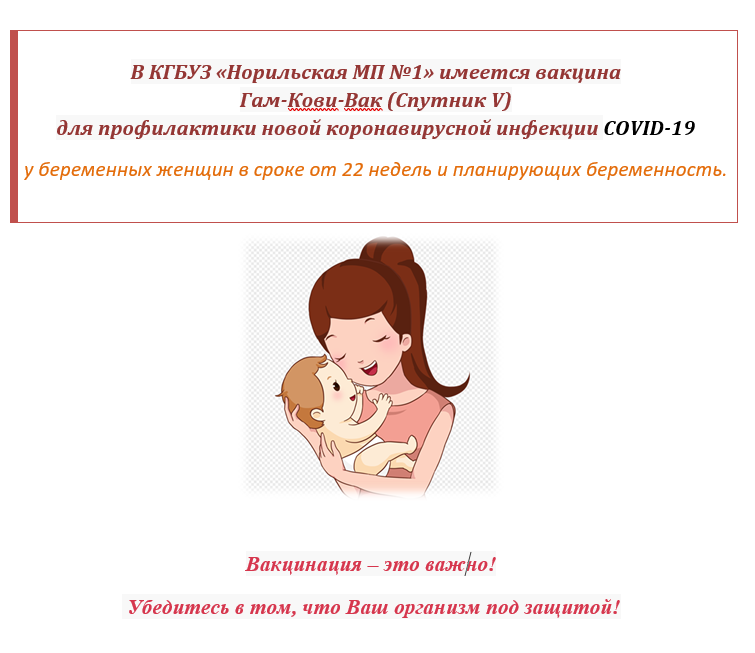 В КГБУЗ «Норильская МП №1» имеется вакцина Гам-Кови-Вак (Спутник V) для профилактики новой коронавирусной инфекции COVID-19

у беременных женщин в сроке от 22 недель и планирующих беременность.

Вакцинация – это важно!

Убедитесь в том, что Ваш организм под защитой!